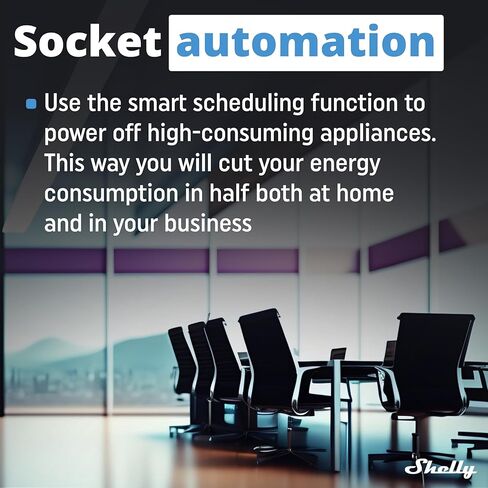 Socket automation

Use the smart scheduling function to power off high-consuming appliances. This way you will cut your energy consumption in half both at home and in your business

Shelly